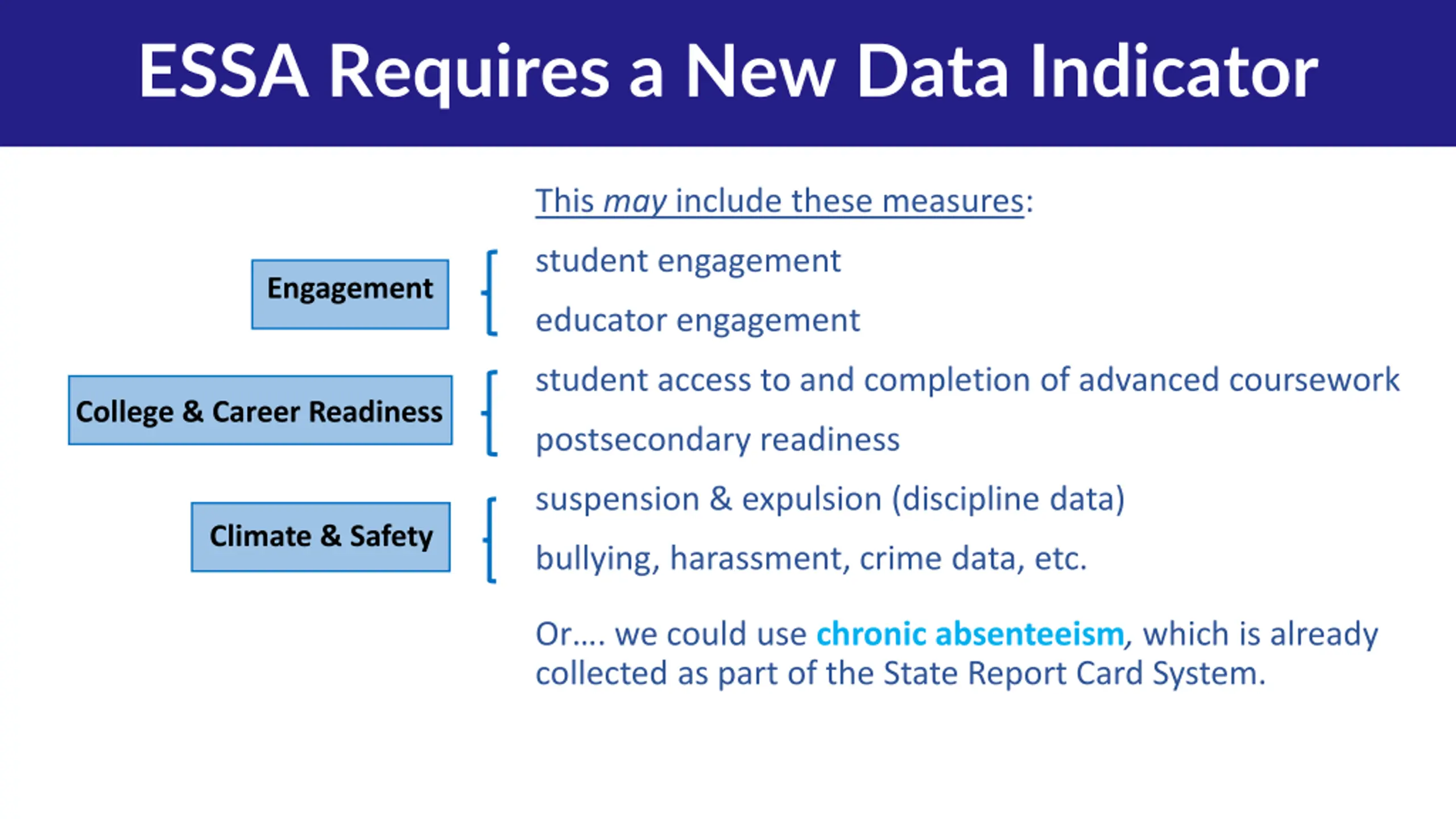 ESSA Requires a New Data Indicator

This may include these measures:

Engagement

student engagement

educator engagement

College & Career Readiness

student access to and completion of advanced coursework

postsecondary readiness

Climate & Safety

suspension & expulsion (discipline data)

bullying, harassment, crime data, etc.

Or…. we could use chronic absenteeism, which is already collected as part of the State Report Card System.